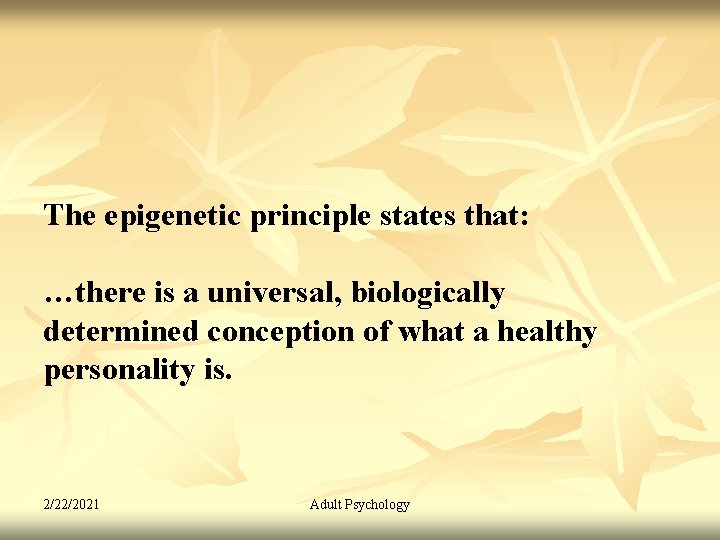 The epigenetic principle states that:

…there is a universal, biologically determined conception of what a healthy personality is.

2/22/2021

Adult Psychology